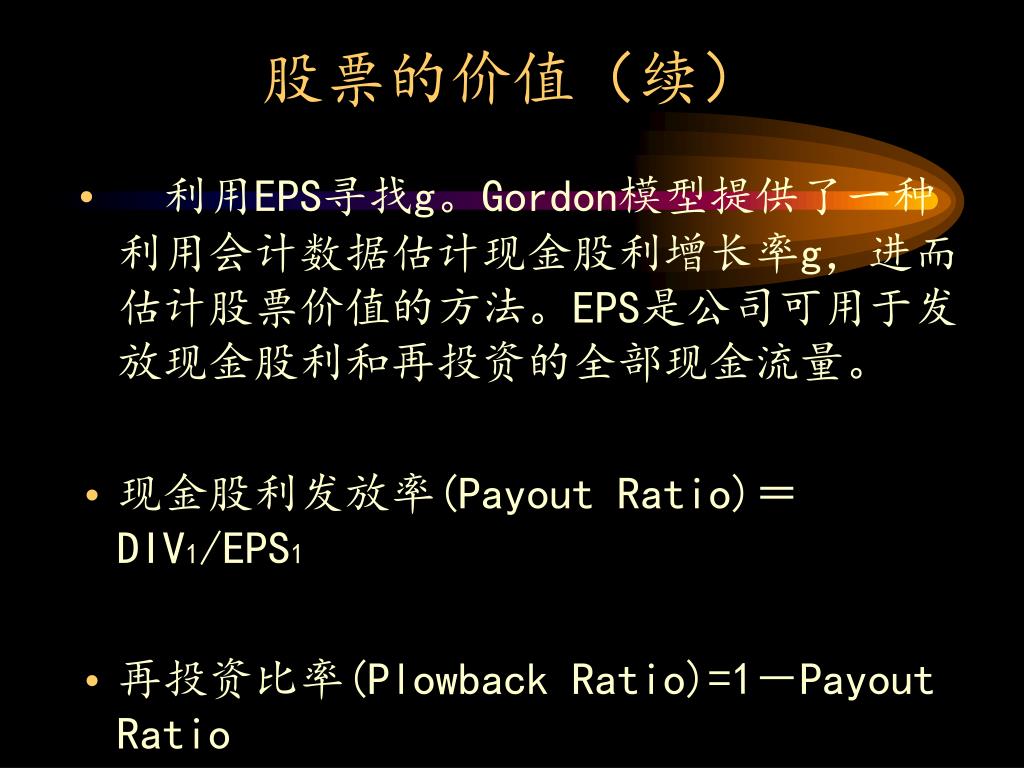 股票的价值（续）

• 利用EPS寻找g。Gordon模型提供了一种利用会计数据估计现金股利增长率g，进而估计股票价值的方法。EPS是公司可用于发放现金股利和再投资的全部现金流量。

• 现金股利发放率(Payout Ratio)＝$DIV_1/EPS_1$

• 再投资比率(Plowback Ratio)=1－Payout Ratio